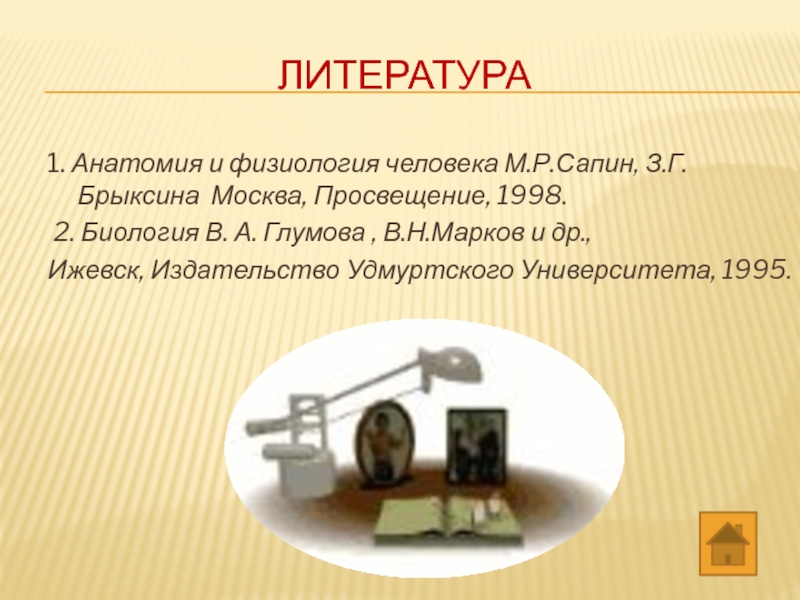 ЛИТЕРАТУРА

1. Анатомия и физиология человека М.Р.Сапин, З.Г. Брыксина Москва, Просвещение, 1998.

2. Биология В. А. Глумова , В.Н.Марков и др.,

Ижевск, Издательство Удмуртского Университета, 1995.